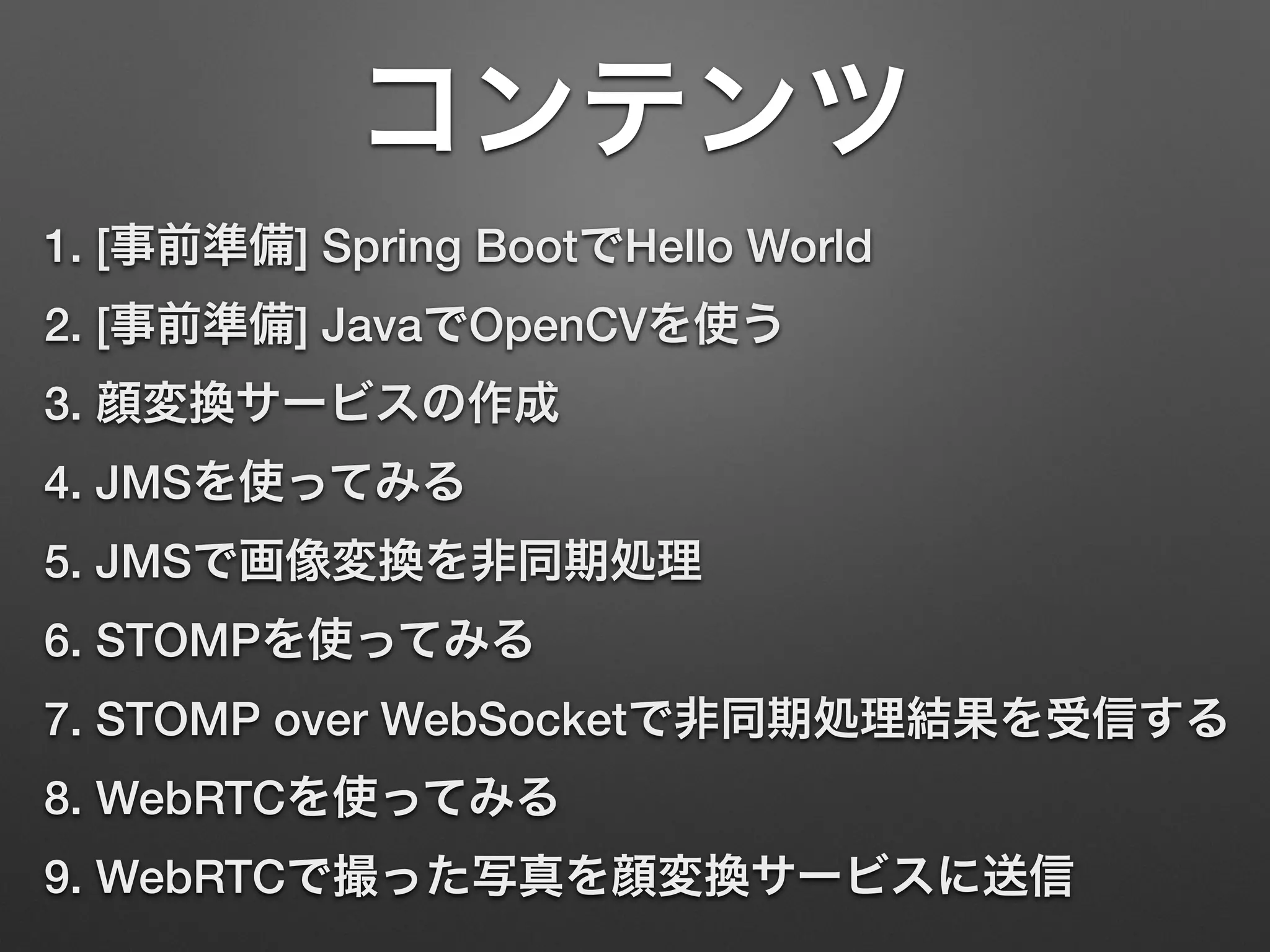 コンテンツ

1. [事前準備] Spring BootでHello World
2. [事前準備] JavaでOpenCVを使う
3. 顔変換サービスの作成
4. JMSを使ってみる
5. JMSで画像変換を非同期処理
6. STOMPを使ってみる
7. STOMP over WebSocketで非同期処理結果を受信する
8. WebRTCを使ってみる
9. WebRTCで撮った写真を顔変換サービスに送信